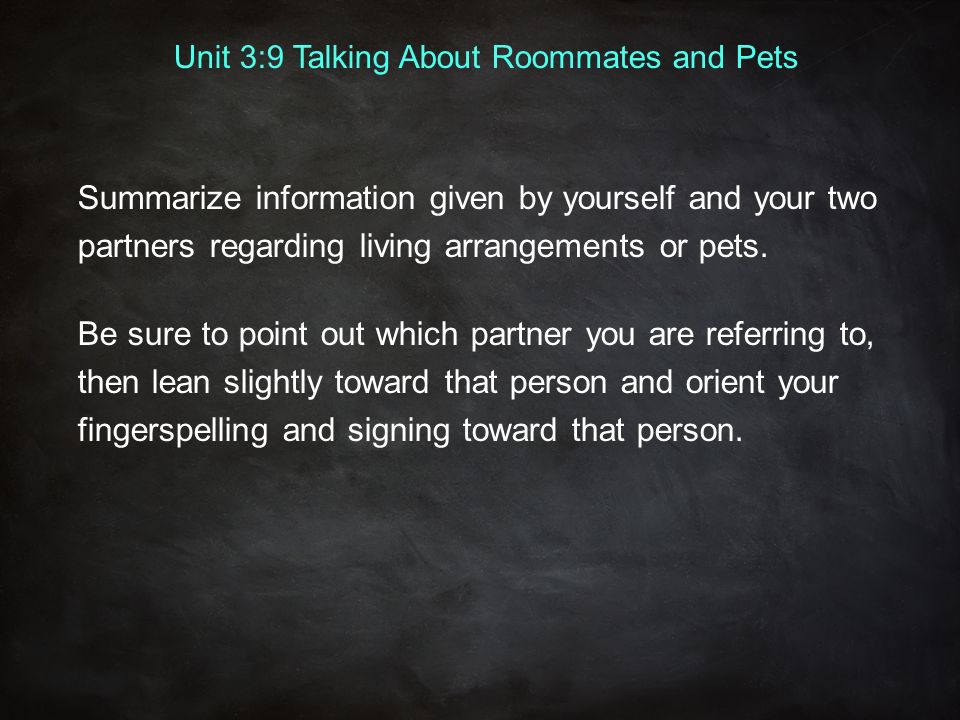 Unit 3:9 Talking About Roommates and Pets

Summarize information given by yourself and your two partners regarding living arrangements or pets.

Be sure to point out which partner you are referring to, then lean slightly toward that person and orient your fingerspelling and signing toward that person.